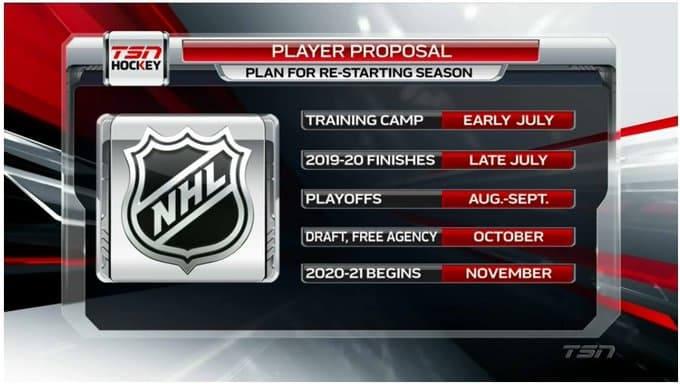 TSN HOCKEY

PLAYER PROPOSAL

PLAN FOR RE-STARTING SEASON

NHL

| TRAINING CAMP | EARLY JULY |
|---|---|
| 2019-20 FINISHES | LATE JULY |
| PLAYOFFS | AUG.-SEPT. |
| DRAFT, FREE AGENCY | OCTOBER |
| 2020-21 BEGINS | NOVEMBER |

TSN